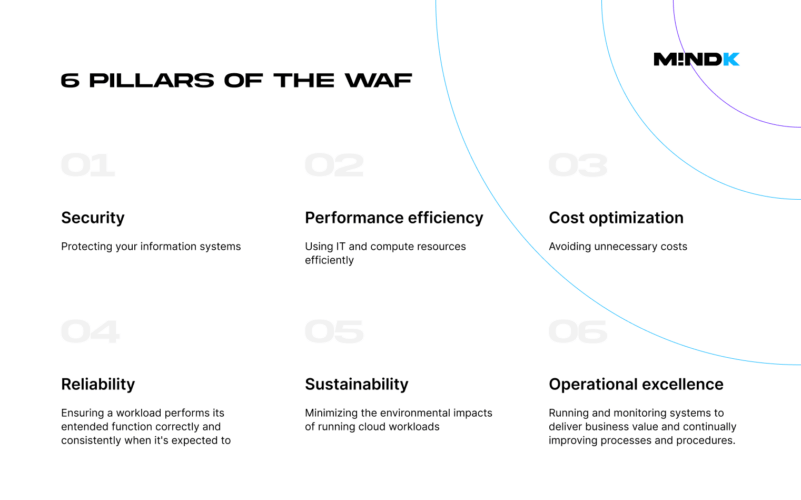 6 PILLARS OF THE WAF

M!NDK

01

Security

Protecting your information systems

02

Performance efficiency

Using IT and compute resources efficiently

03

Cost optimization

Avoiding unnecessary costs

04

Reliability

Ensuring a workload performs its entended function correctly and consistently when it's expected to

05

Sustainability

Minimizing the environmental impacts of running cloud workloads

06

Operational excellence

Running and monitoring systems to deliver business value and continually improving processes and procedures.